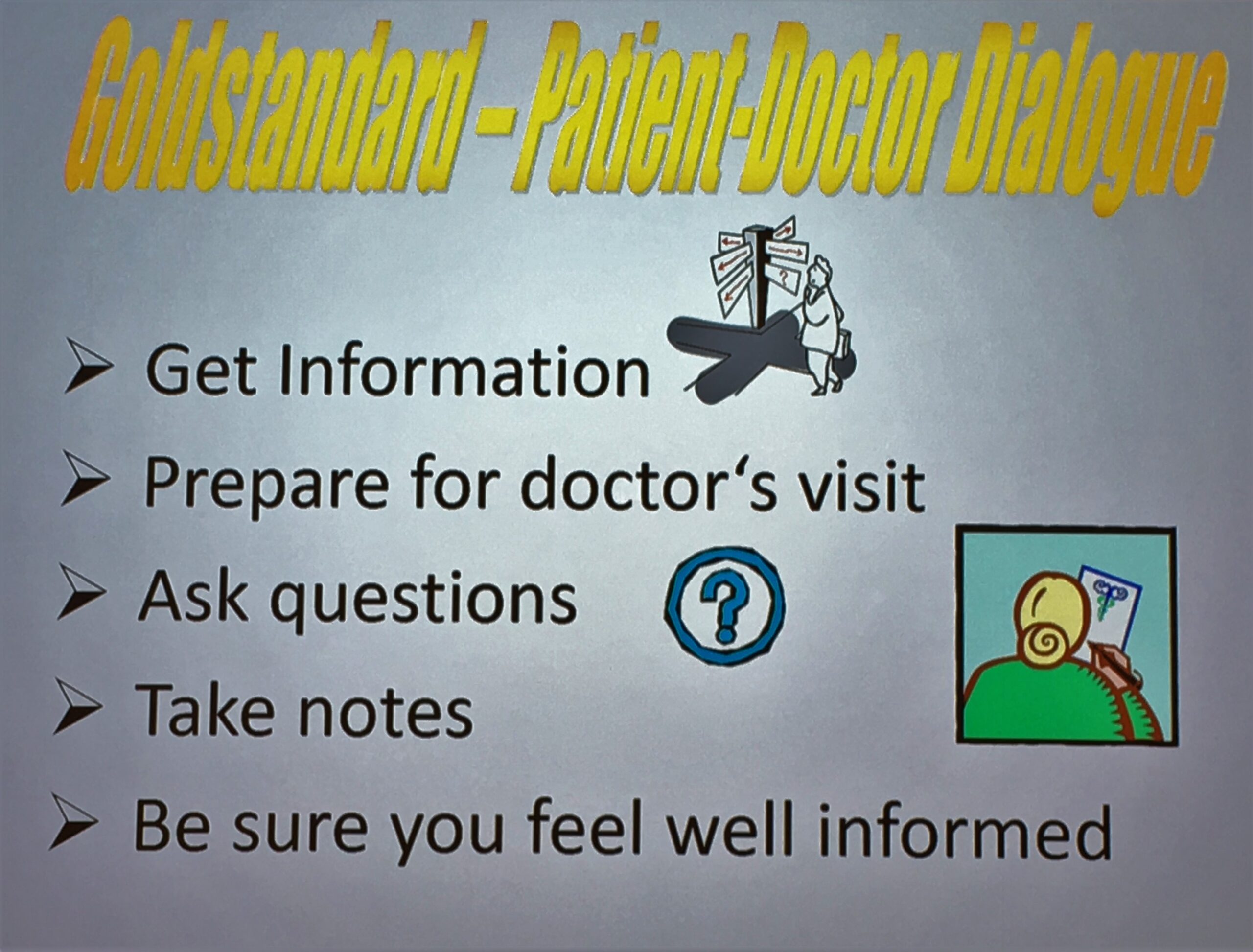 Goldstandard – Patient-Doctor Dialogue

➢ Get Information

➢ Prepare for doctor‘s visit

➢ Ask questions

?

➢ Take notes

➢ Be sure you feel well informed